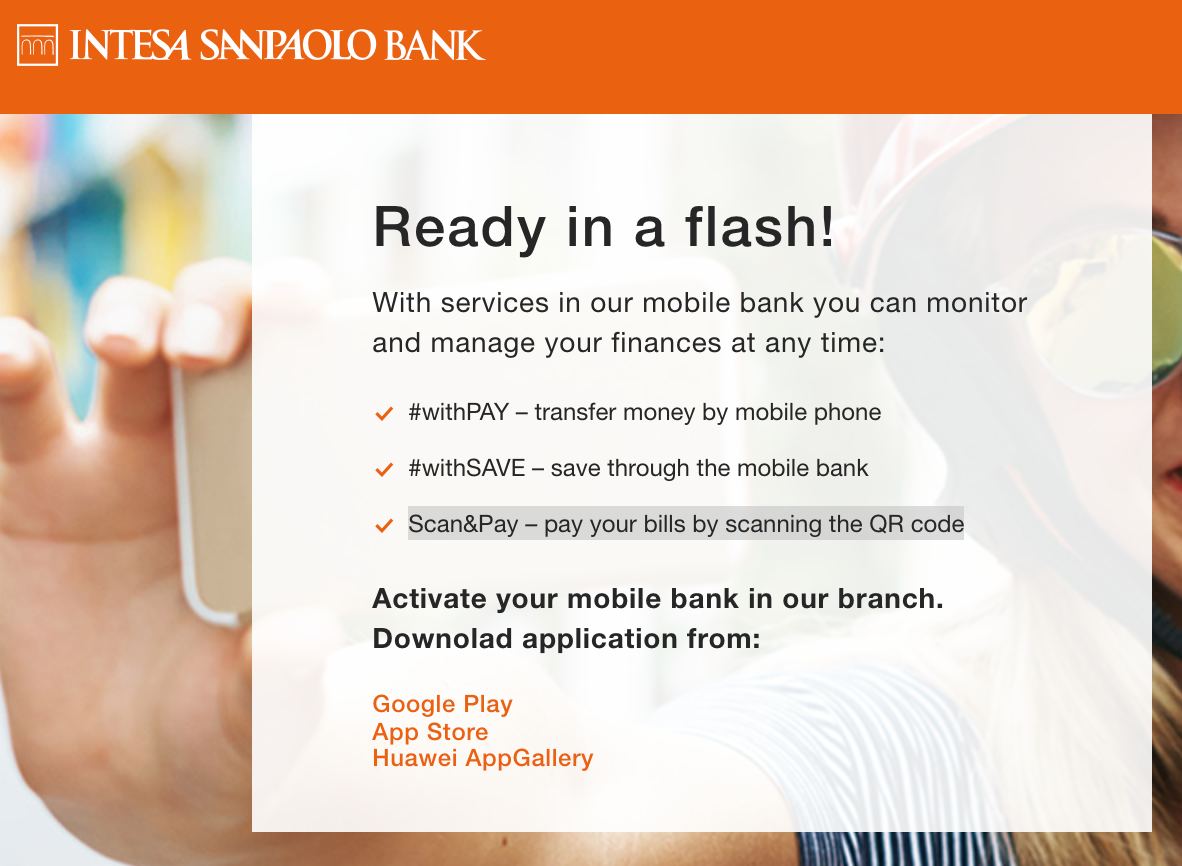 INTESA SANPAOLO BANK

Ready in a flash!

With services in our mobile bank you can monitor and manage your finances at any time:

#withPAY – transfer money by mobile phone

#withSAVE – save through the mobile bank

Scan&Pay – pay your bills by scanning the QR code

Activate your mobile bank in our branch.
Downolad application from:

Google Play
App Store
Huawei AppGallery